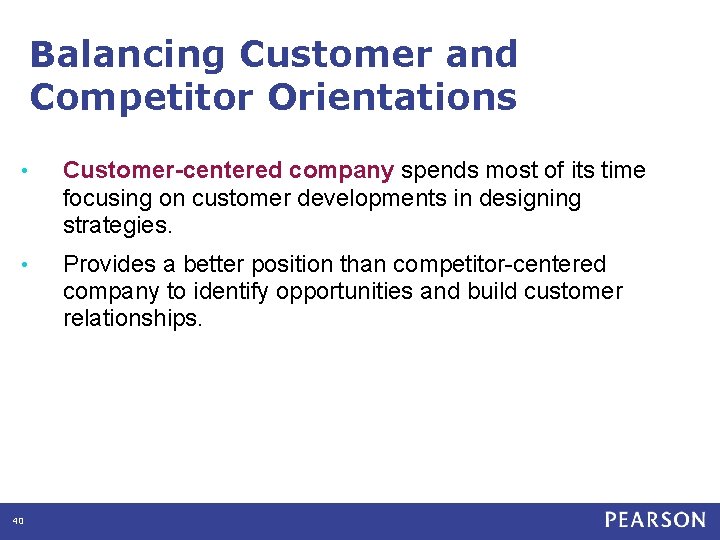 Balancing Customer and Competitor Orientations

• Customer-centered company spends most of its time focusing on customer developments in designing strategies.

• Provides a better position than competitor-centered company to identify opportunities and build customer relationships.

40

PEARSON